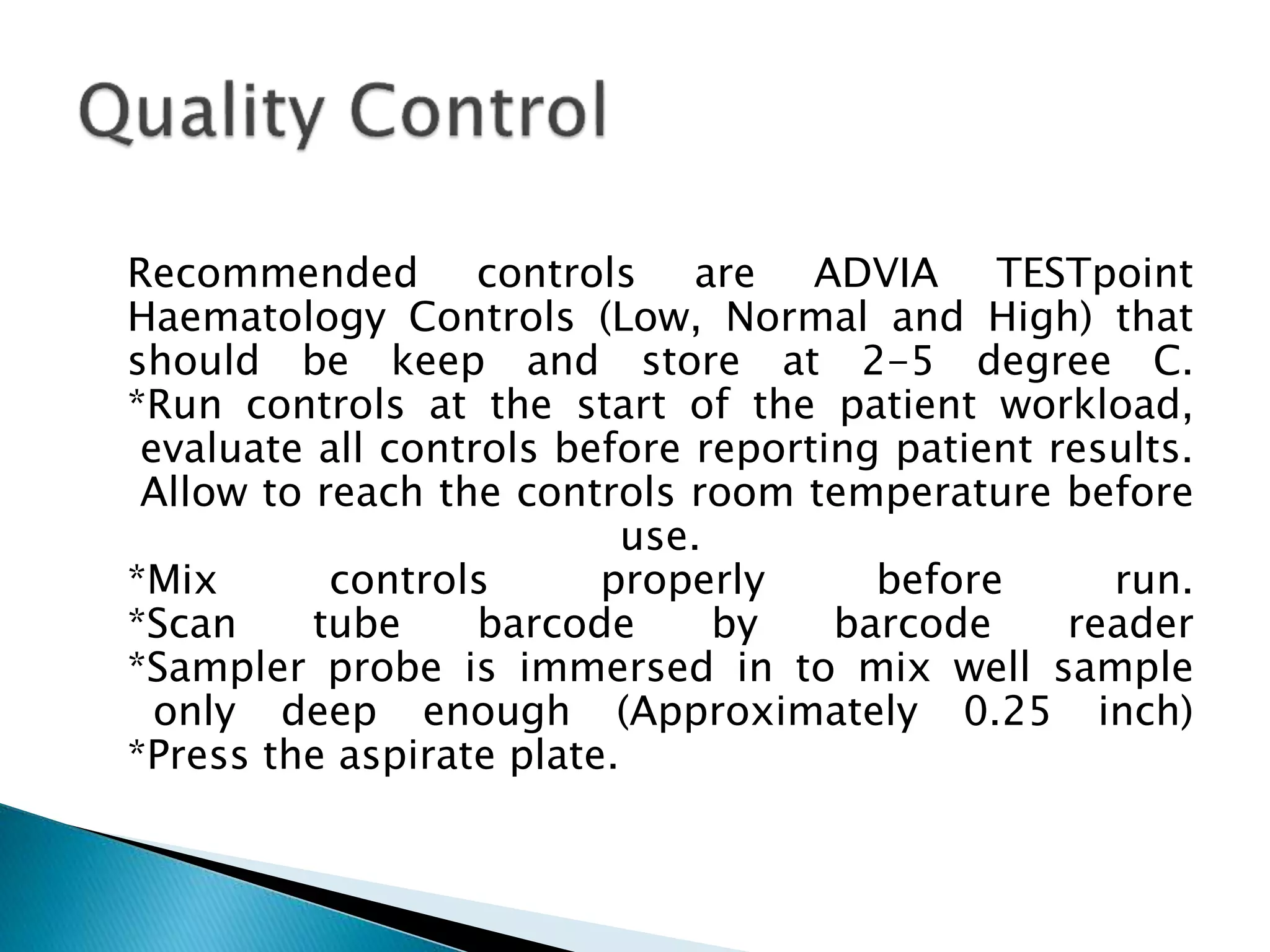 Quality Control

Recommended controls are ADVIA TESTpoint Haematology Controls (Low, Normal and High) that should be keep and store at 2-5 degree C.
*Run controls at the start of the patient workload, evaluate all controls before reporting patient results. Allow to reach the controls room temperature before use.
*Mix controls properly before run.
*Scan tube barcode by barcode reader
*Sampler probe is immersed in to mix well sample only deep enough (Approximately 0.25 inch)
*Press the aspirate plate.